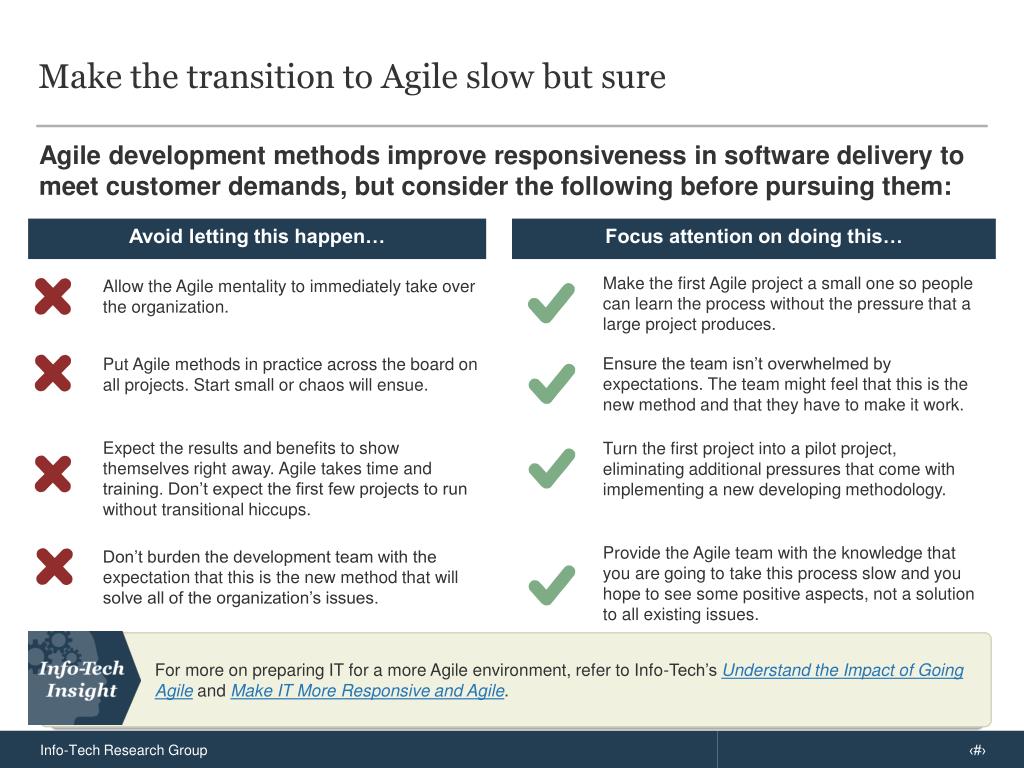 Make the transition to Agile slow but sure

Agile development methods improve responsiveness in software delivery to meet customer demands, but consider the following before pursuing them:

Avoid letting this happen…

Allow the Agile mentality to immediately take over the organization.

Put Agile methods in practice across the board on all projects. Start small or chaos will ensue.

Expect the results and benefits to show themselves right away. Agile takes time and training. Don't expect the first few projects to run without transitional hiccups.

Don't burden the development team with the expectation that this is the new method that will solve all of the organization's issues.

Focus attention on doing this…

Make the first Agile project a small one so people can learn the process without the pressure that a large project produces.

Ensure the team isn't overwhelmed by expectations. The team might feel that this is the new method and that they have to make it work.

Turn the first project into a pilot project, eliminating additional pressures that come with implementing a new developing methodology.

Provide the Agile team with the knowledge that you are going to take this process slow and you hope to see some positive aspects, not a solution to all existing issues.

Info-Tech Insight

For more on preparing IT for a more Agile environment, refer to Info-Tech's Understand the Impact of Going Agile and Make IT More Responsive and Agile.

Info-Tech Research Group

‹#›